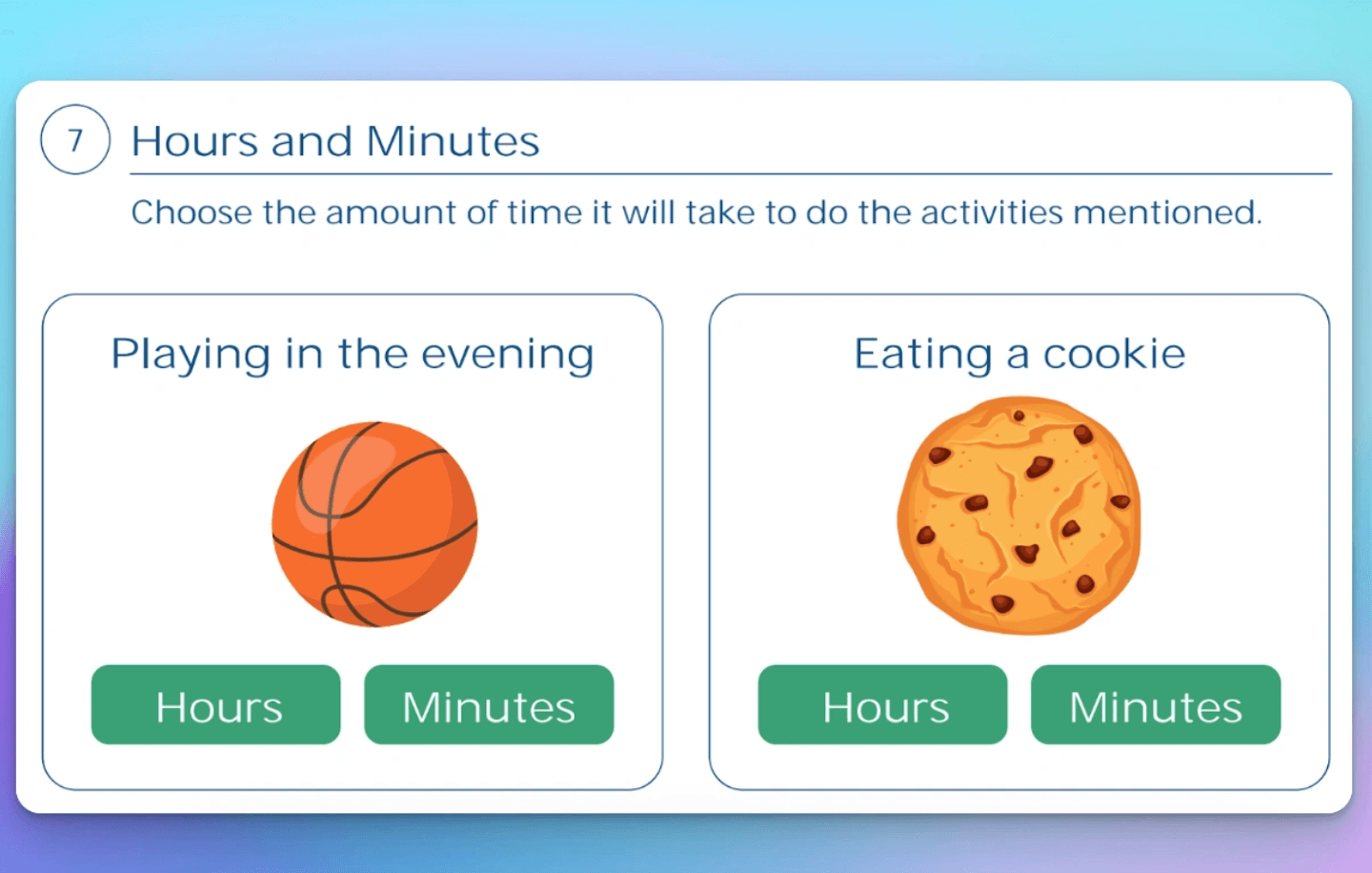 7 Hours and Minutes

Choose the amount of time it will take to do the activities mentioned.

Playing in the evening

Hours Minutes

Eating a cookie

Hours Minutes